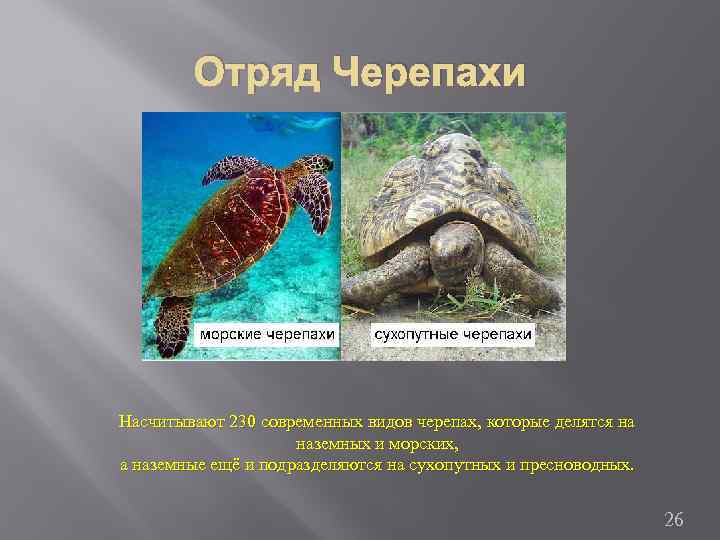 Отряд Черепахи

морские черепахи

сухопутные черепахи

Насчитывают 230 современных видов черепах, которые делятся на наземных и морских,
а наземные ещё и подразделяются на сухопутных и пресноводных.

26